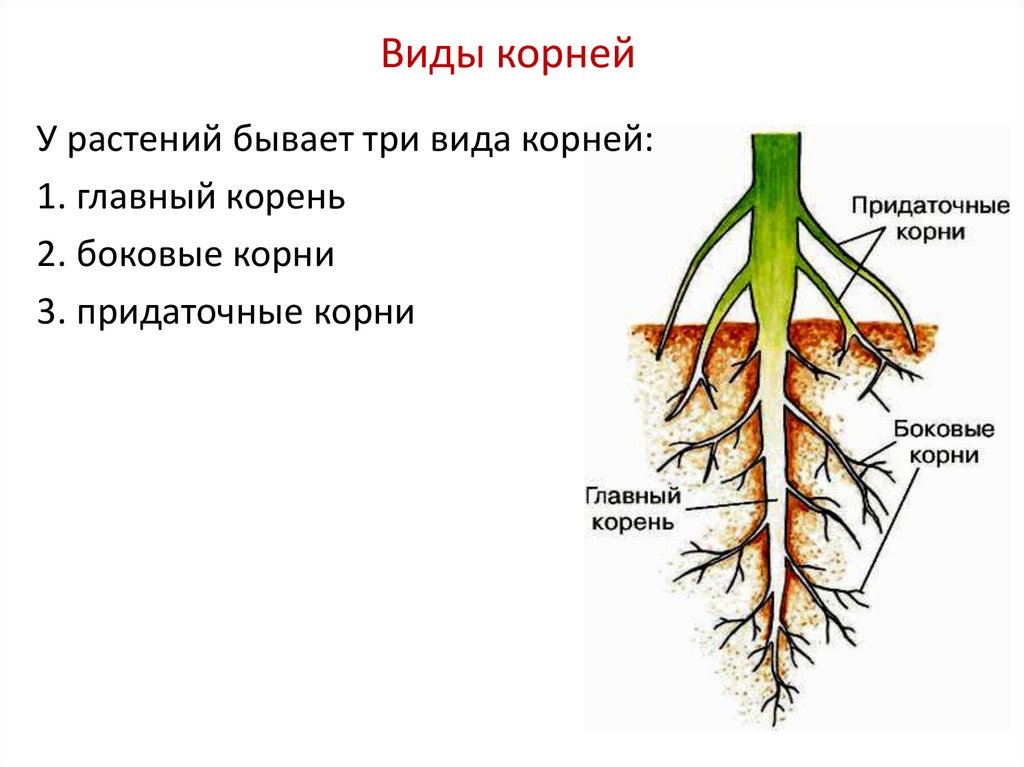 Виды корней

У растений бывает три вида корней:
1. главный корень
2. боковые корни
3. придаточные корни

Придаточные корни

Боковые корни

Главный корень